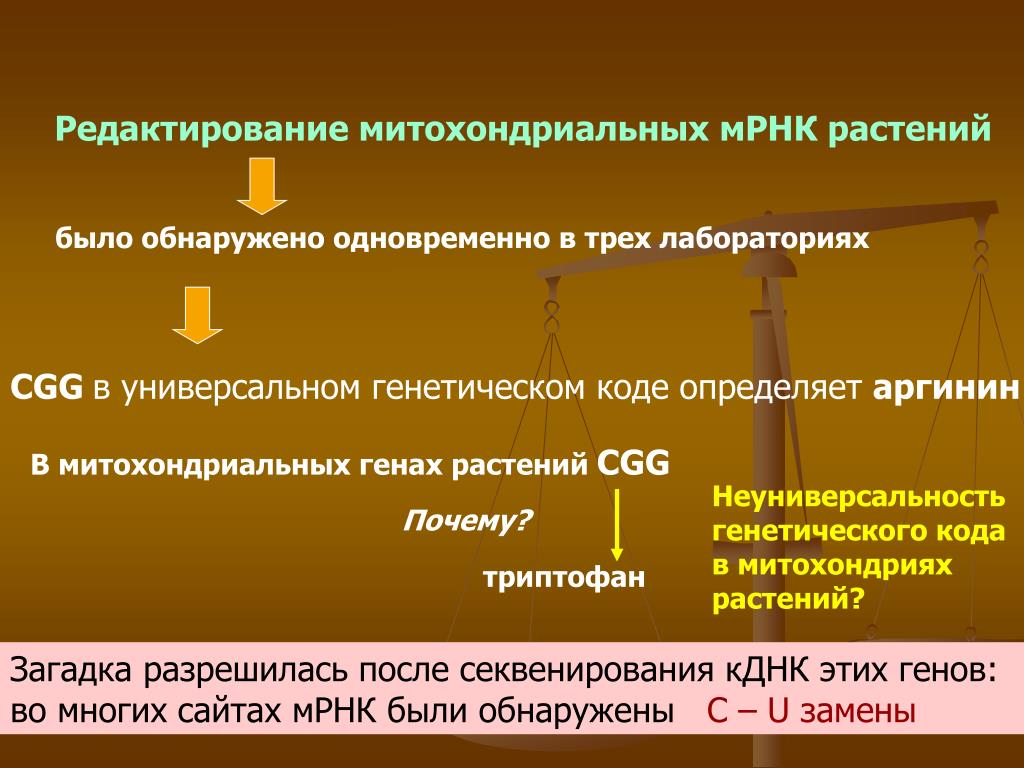 Редактирование митохондриальных мРНК растений

было обнаружено одновременно в трех лабораториях

CGG в универсальном генетическом коде определяет аргинин

В митохондриальных генах растений CGG

Почему?

триптофан

Неуниверсальность генетического кода в митохондриях растений?

Загадка разрешилась после секвенирования кДНК этих генов: во многих сайтах мРНК были обнаружены C – U замены